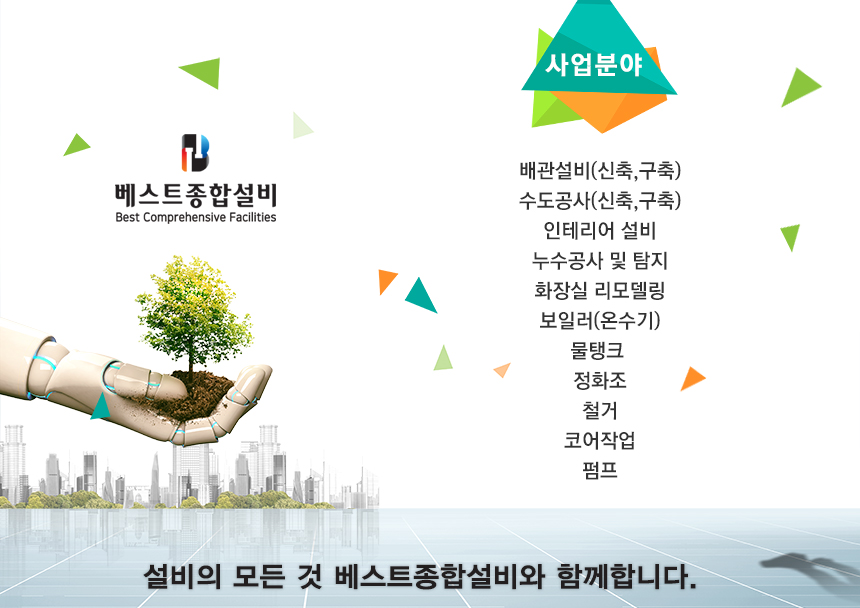 베스트종합설비
Best Comprehensive Facilities

사업분야

배관설비(신축,구축)
수도공사(신축,구축)
인테리어 설비
누수공사 및 탐지
화장실 리모델링
보일러(온수기)
물탱크
정화조
철거
코어작업
펌프

설비의 모든 것 베스트종합설비와 함께합니다.